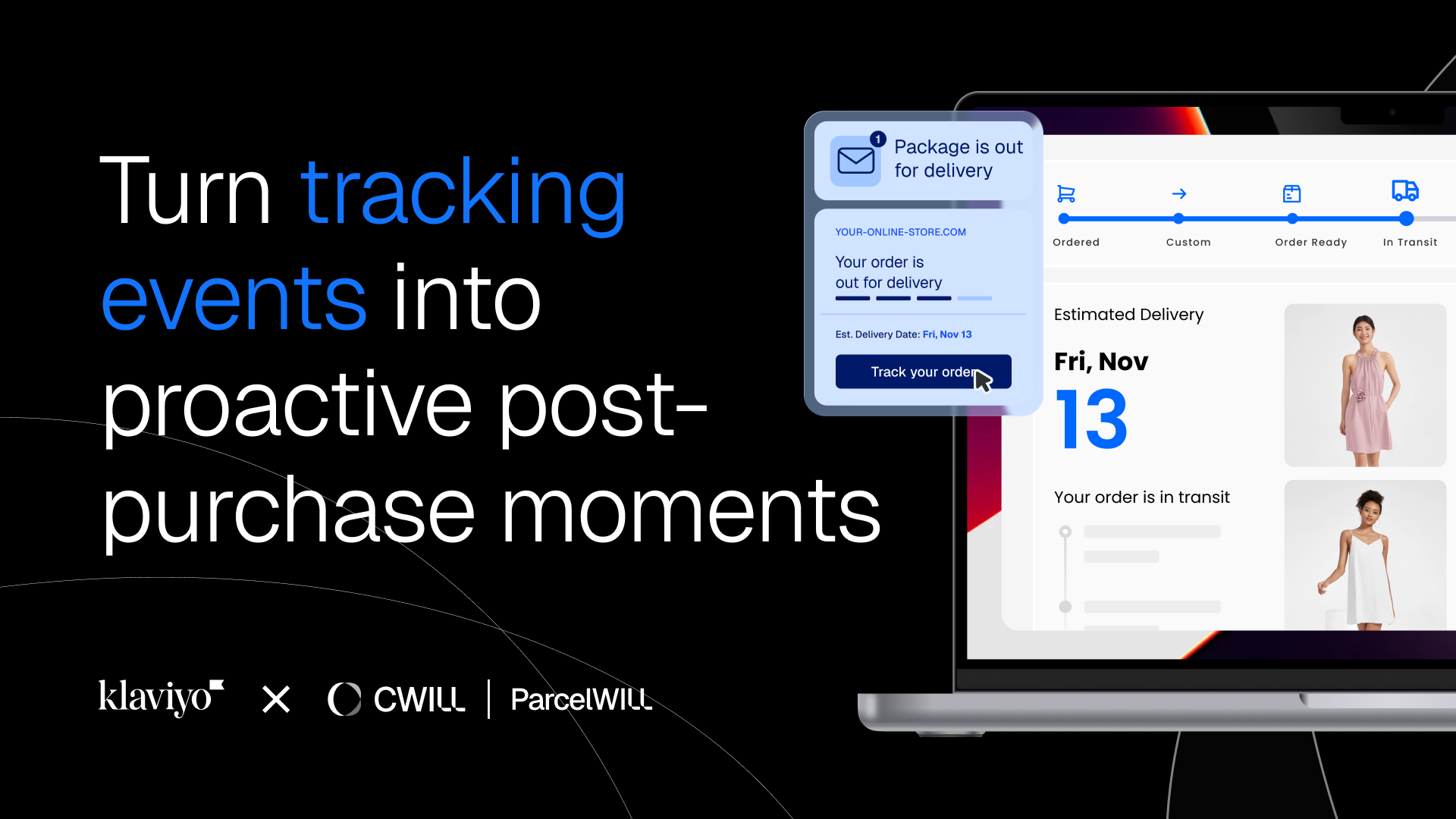 Turn tracking events into proactive post-purchase moments

klaviyo × CWILL | ParcelWILL

1
Package is out for delivery

YOUR-ONLINE-STORE.COM

Your order is out for delivery

Est. Delivery Date: Fri, Nov 13

Track your order

Ordered Custom Order Ready In Transit

Estimated Delivery

Fri, Nov

13

Your order is in transit